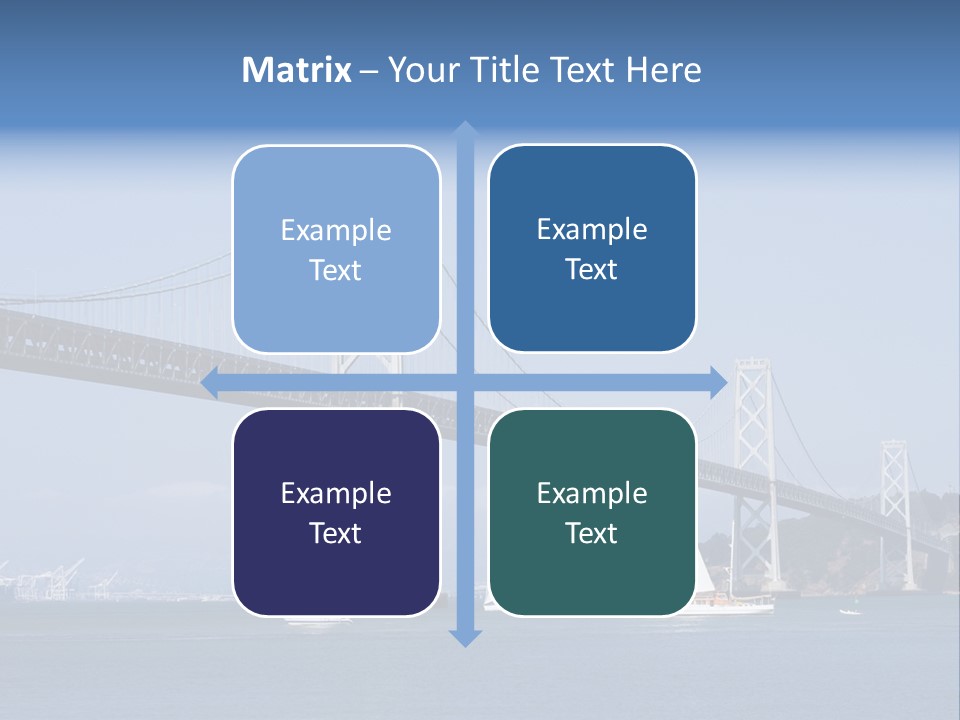 Matrix – Your Title Text Here

Example Text

Example Text

Example Text

Example Text